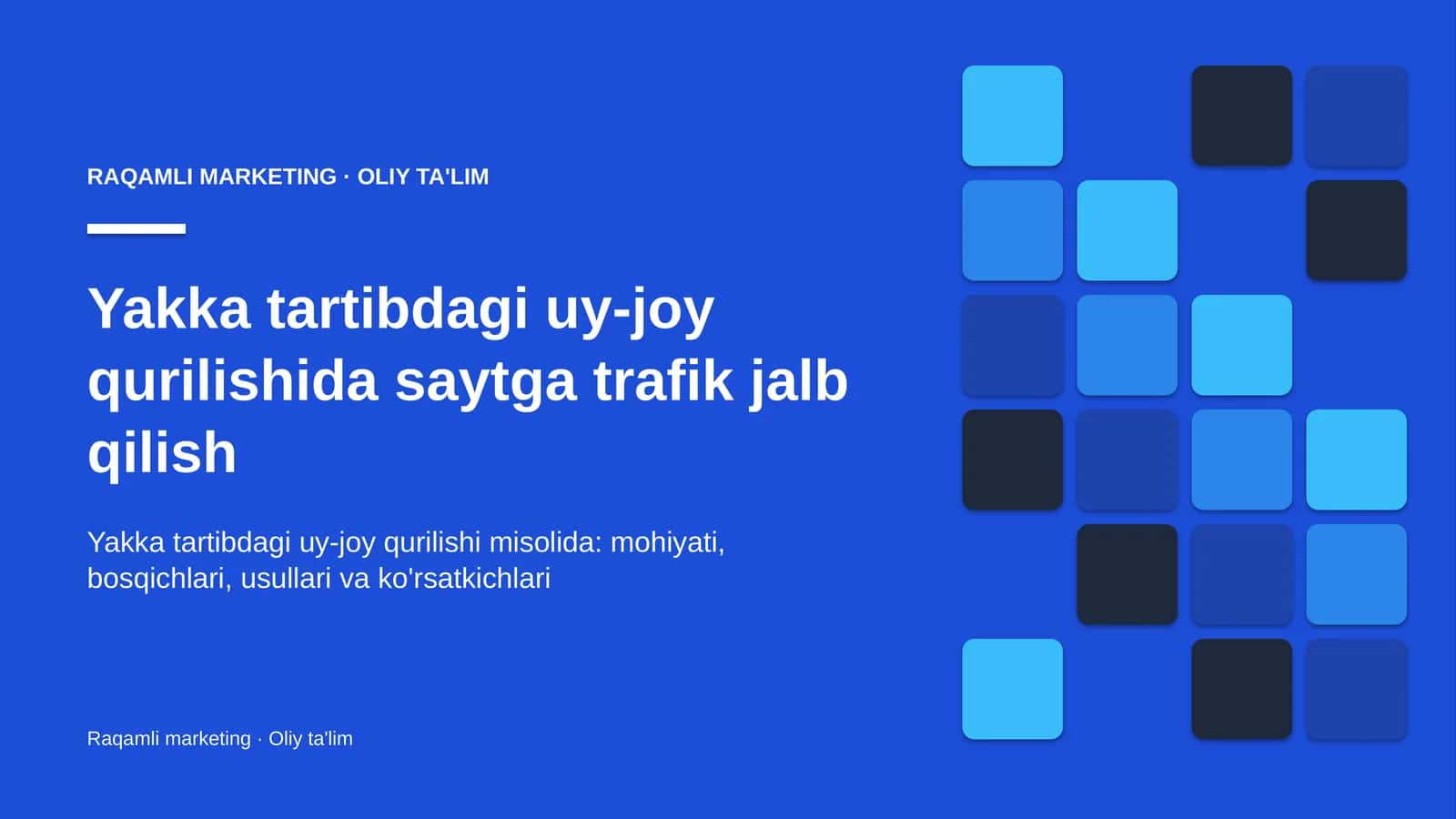 RAQAMLI MARKETING · OLIY TA'LIM

Yakka tartibdagi uy-joy qurilishida saytga trafik jalb qilish

Yakka tartibdagi uy-joy qurilishi misolida: mohiyati, bosqichlari, usullari va ko'rsatkichlari

Raqamli marketing · Oliy ta'lim